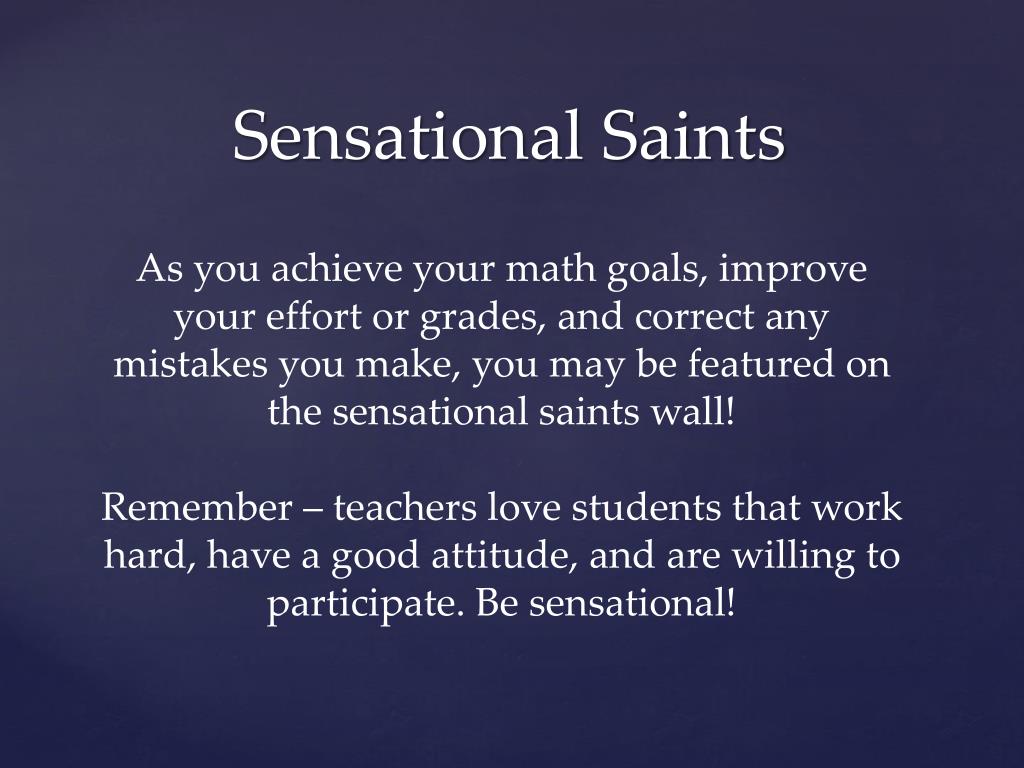 Sensational Saints

As you achieve your math goals, improve your effort or grades, and correct any mistakes you make, you may be featured on the sensational saints wall!

Remember – teachers love students that work hard, have a good attitude, and are willing to participate. Be sensational!